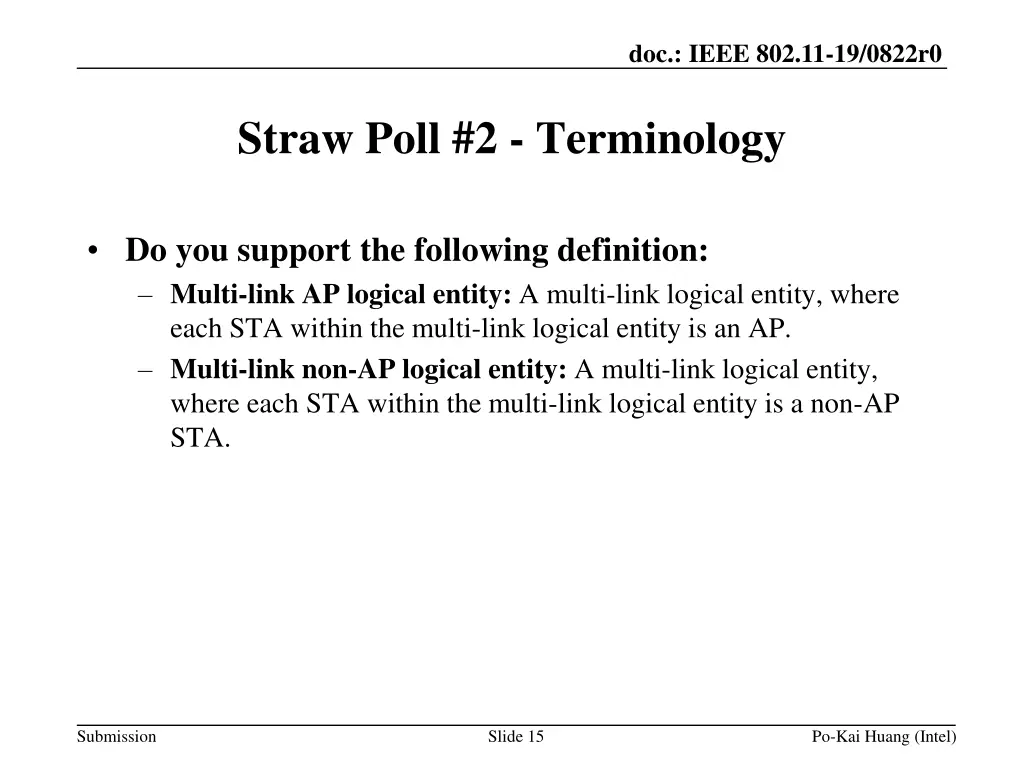 doc.: IEEE 802.11-19/0822r0

Straw Poll #2 - Terminology

• Do you support the following definition:
– Multi-link AP logical entity: A multi-link logical entity, where each STA within the multi-link logical entity is an AP.
– Multi-link non-AP logical entity: A multi-link logical entity, where each STA within the multi-link logical entity is a non-AP STA.

Submission

Slide 15

Po-Kai Huang (Intel)